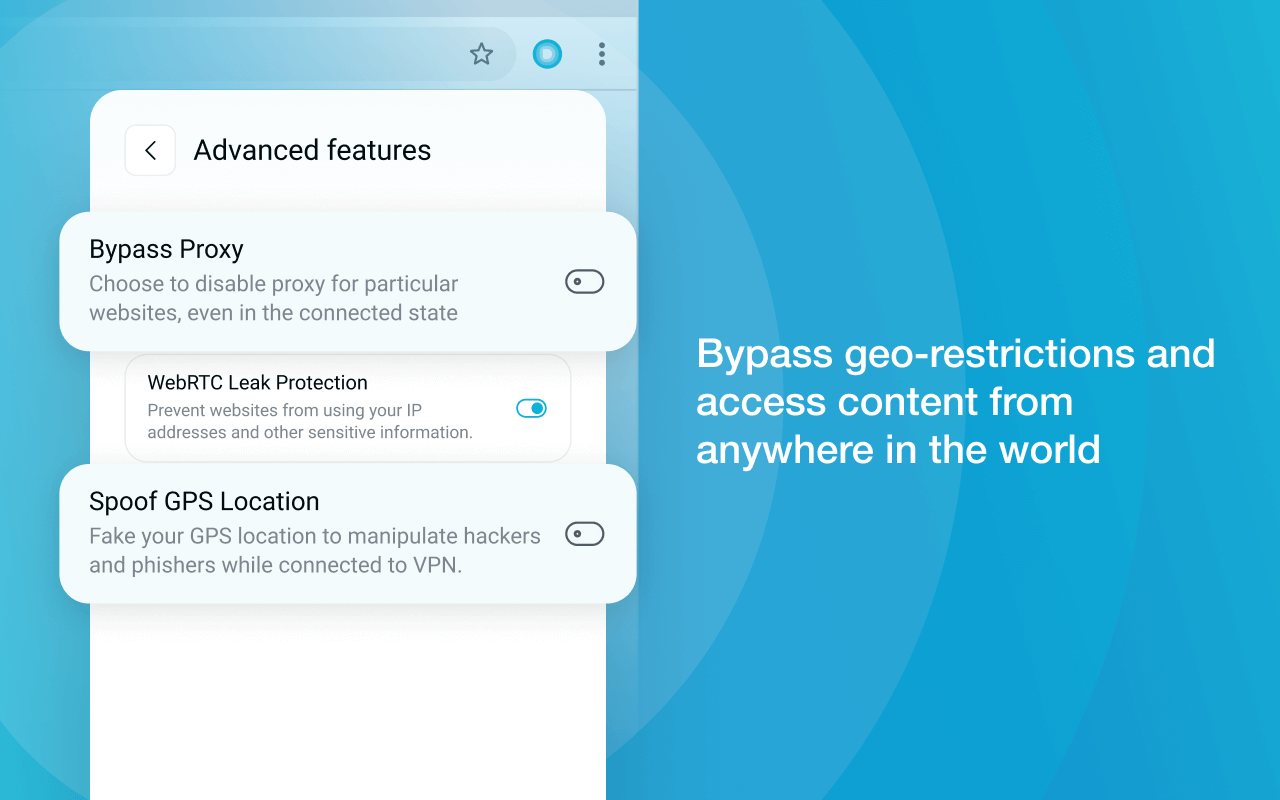 Advanced features

Bypass Proxy
Choose to disable proxy for particular websites, even in the connected state

WebRTC Leak Protection
Prevent websites from using your IP addresses and other sensitive information.

Spoof GPS Location
Fake your GPS location to manipulate hackers and phishers while connected to VPN.

Bypass geo-restrictions and access content from anywhere in the world